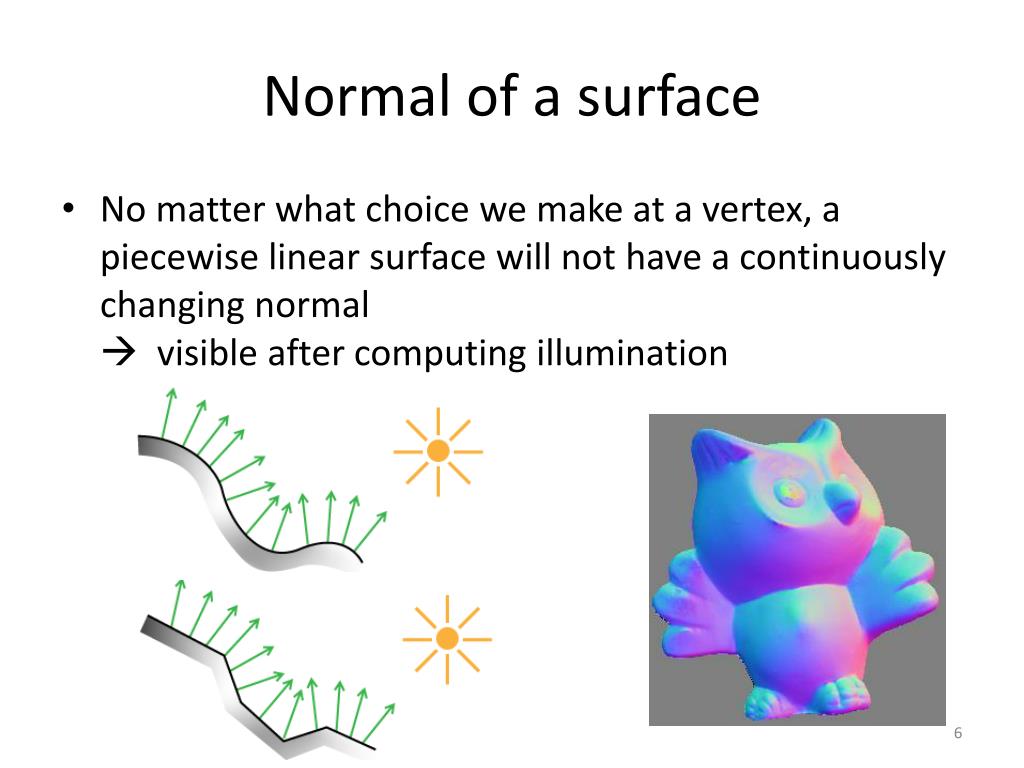 Normal of a surface

• No matter what choice we make at a vertex, a piecewise linear surface will not have a continuously changing normal
→ visible after computing illumination

6